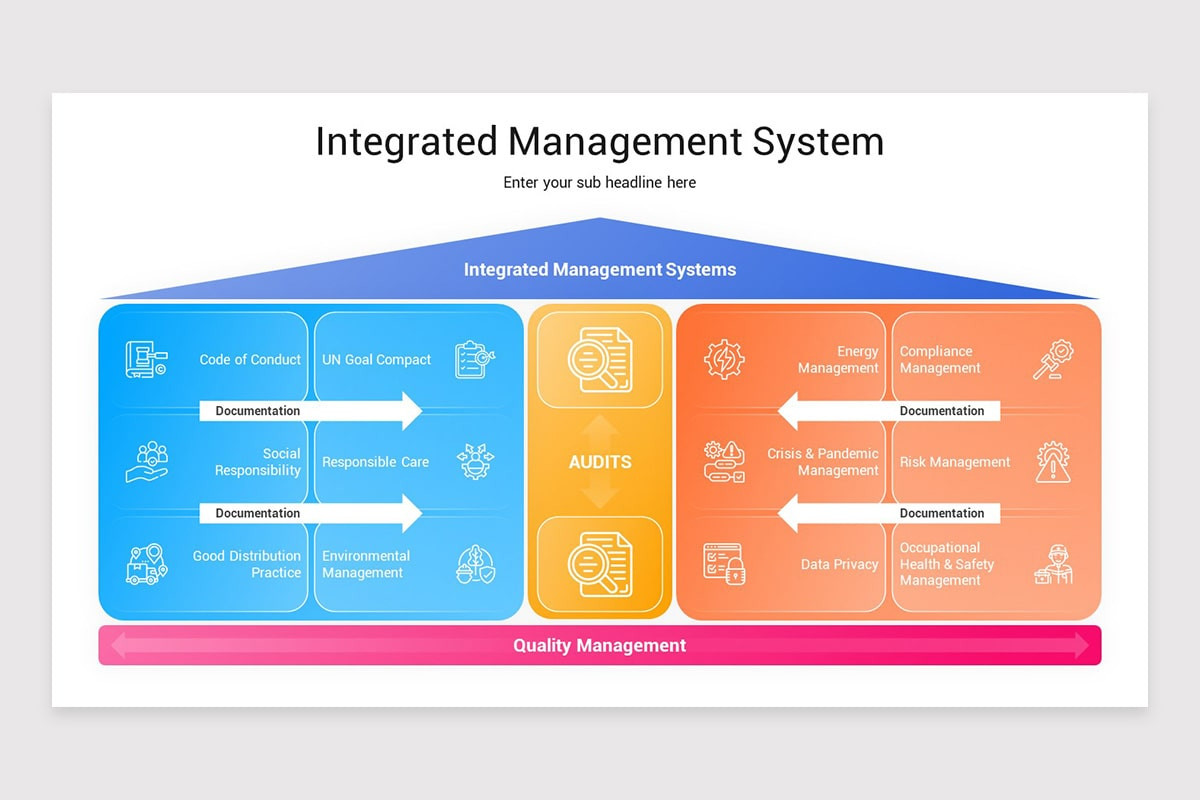 Integrated Management System

Enter your sub headline here

Integrated Management Systems

Code of Conduct

UN Goal Compact

Documentation

Social Responsibility

Responsible Care

Documentation

Good Distribution Practice

Environmental Management

AUDITS

Energy Management

Compliance Management

Documentation

Crisis & Pandemic Management

Risk Management

Documentation

Data Privacy

Occupational Health & Safety Management

Quality Management